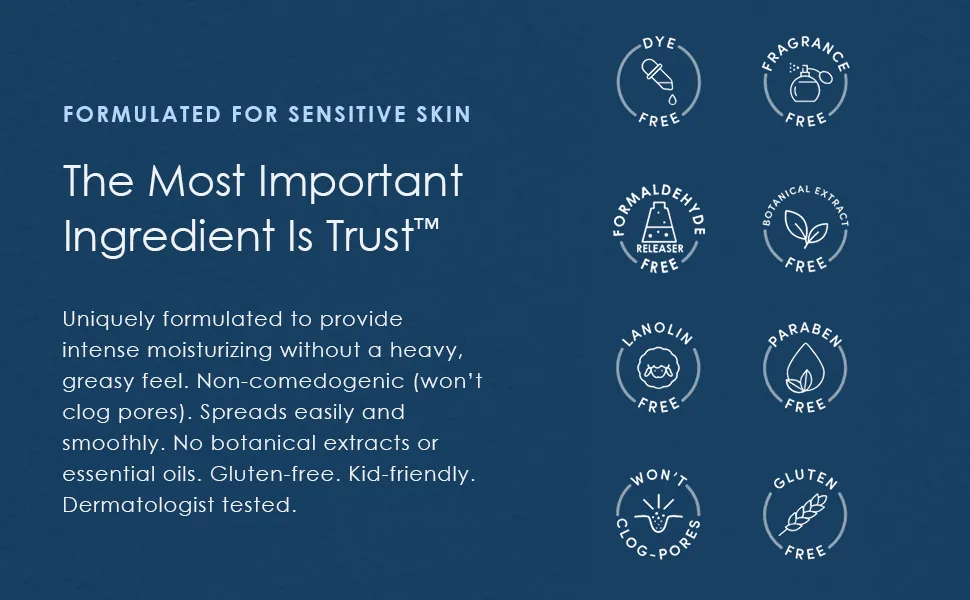 FORMULATED FOR SENSITIVE SKIN

The Most Important Ingredient Is Trust™

Uniquely formulated to provide intense moisturizing without a heavy, greasy feel. Non-comedogenic (won't clog pores). Spreads easily and smoothly. No botanical extracts or essential oils. Gluten-free. Kid-friendly. Dermatologist tested.

DYE
FREE

FRAGRANCE
FREE

FORMALDEHYDE
RELEASER
FREE

BOTANICAL EXTRACT
FREE

LANOLIN
FREE

PARABEN
FREE

WON'T
CLOG-PORES

GLUTEN
FREE